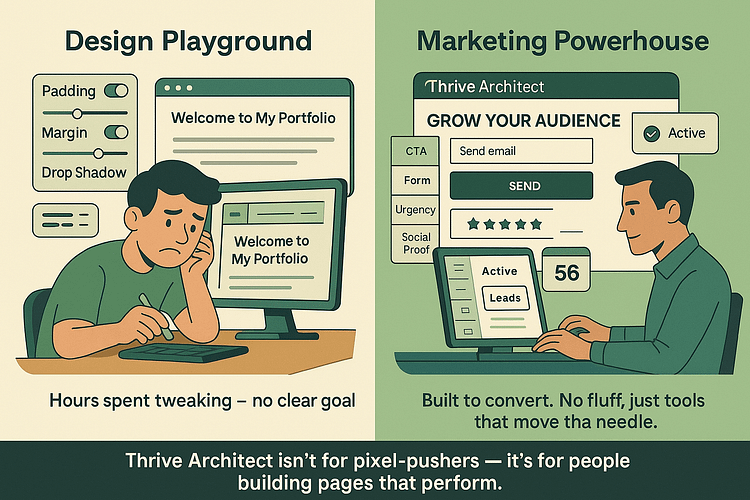 Design Playground

Padding

Margin

Drop Shadow

Welcome to My Portfolio

Welcome to My Portfolio

Hours spent tweaking – no clear goal

Marketing Powerhouse

Thrive Architect

GROW YOUR AUDIENCE

Active

CTA

Form

Urgency

Social Proof

Send email

SEND

Active

Leads

56

Built to convert. No fluff, just tools that move tha needle.

Thrive Architect isn't for pixel-pushers — it's for people building pages that perform.